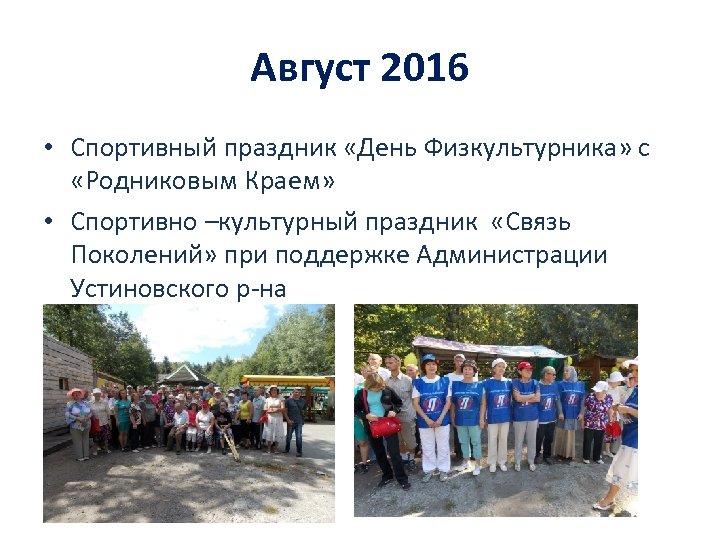 Август 2016

• Спортивный праздник «День Физкультурника» с «Родниковым Краем»

• Спортивно –культурный праздник «Связь Поколений» при поддержке Администрации Устиновского р-на